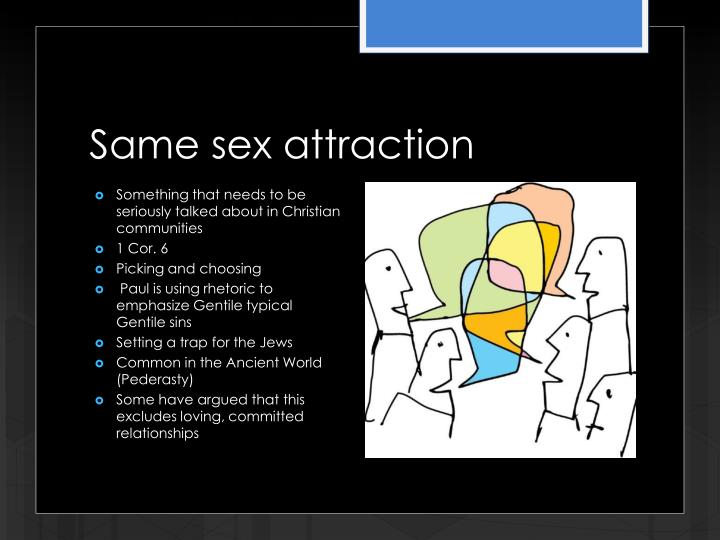 Same sex attraction

- Something that needs to be seriously talked about in Christian communities
- 1 Cor. 6
- Picking and choosing
- Paul is using rhetoric to emphasize Gentile typical Gentile sins
- Setting a trap for the Jews
- Common in the Ancient World (Pederasty)
- Some have argued that this excludes loving, committed relationships